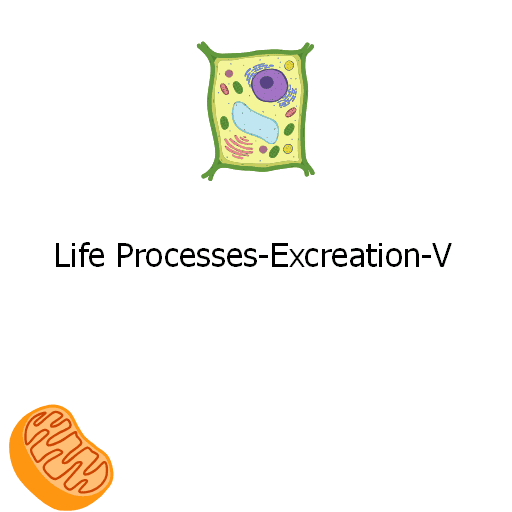 Life Processes-Excreation-V